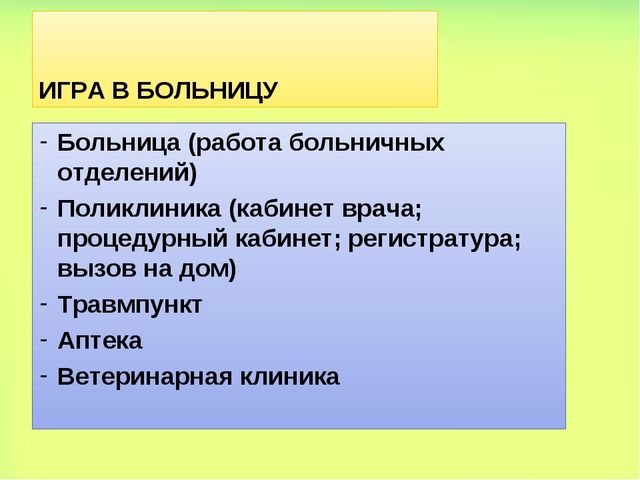 ИГРА В БОЛЬНИЦУ

- Больница (работа больничных отделений)
- Поликлиника (кабинет врача; процедурный кабинет; регистратура; вызов на дом)
- Травмпункт
- Аптека
- Ветеринарная клиника